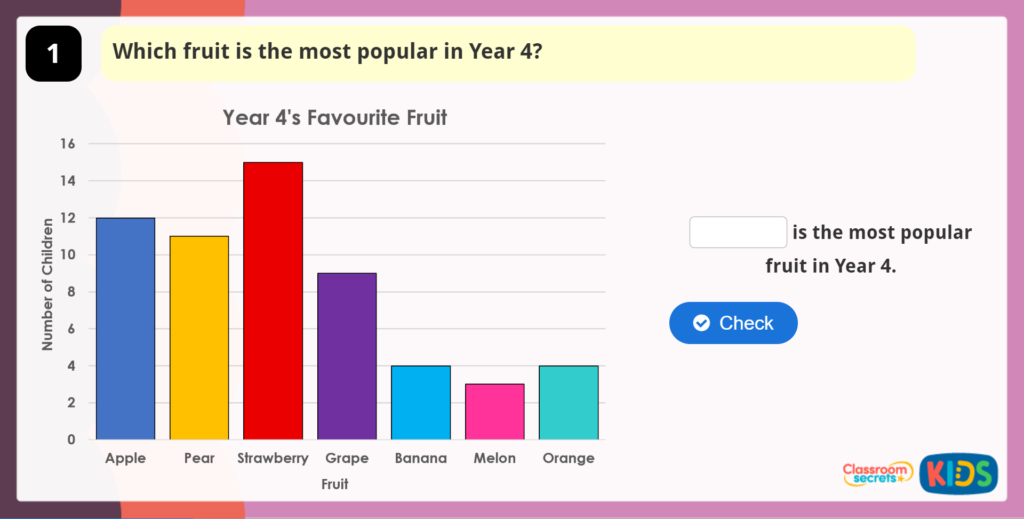 1

Which fruit is the most popular in Year 4?

Year 4's Favourite Fruit

Number of Children

16
14
12
10
8
6
4
2
0

Apple Pear Strawberry Grape Banana Melon Orange

Fruit

is the most popular fruit in Year 4.

Check

Classroom secrets KIDS